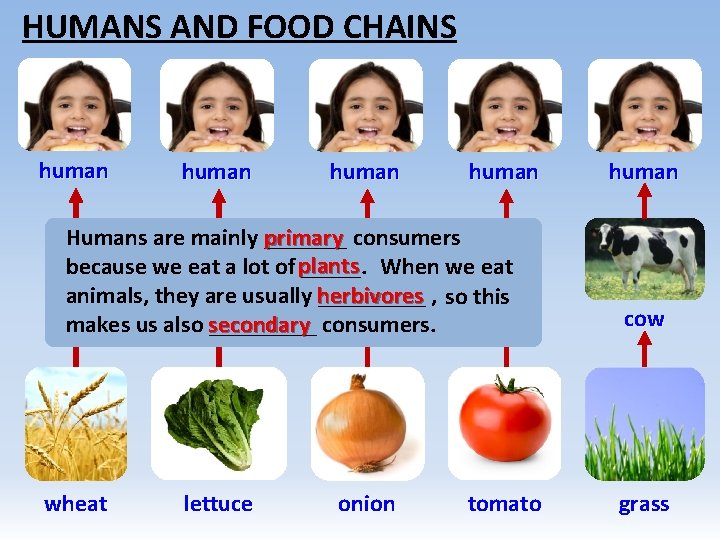 HUMANS AND FOOD CHAINS

human human human human human

Humans are mainly primary consumers because we eat a lot of plants. When we eat animals, they are usually herbivores , so this makes us also secondary consumers.

cow

wheat lettuce onion tomato grass